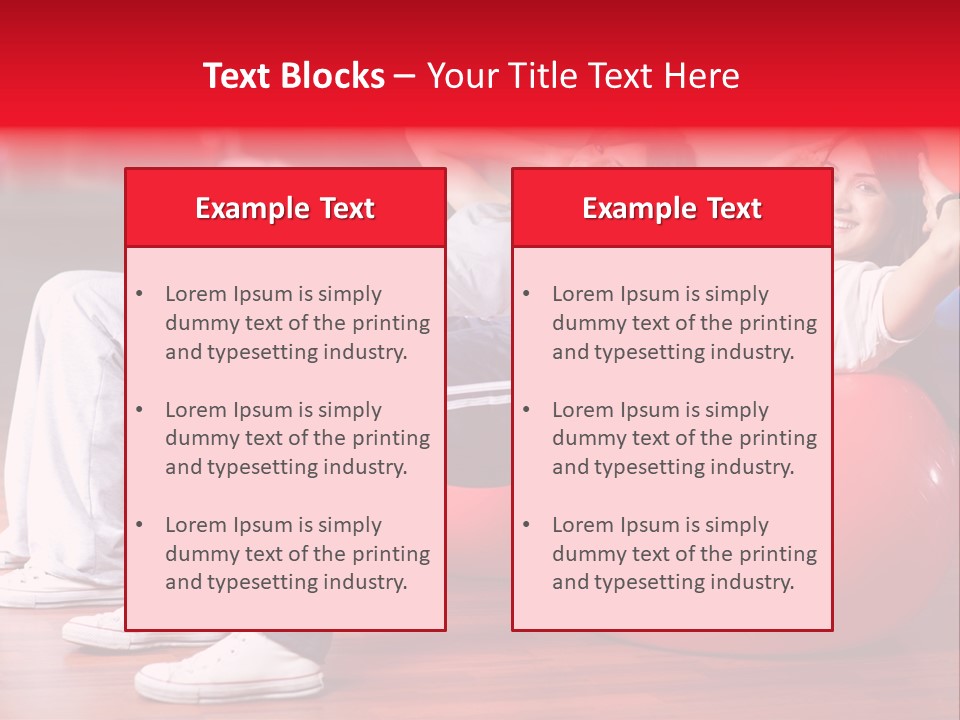 Text Blocks – Your Title Text Here

Example Text

• Lorem Ipsum is simply dummy text of the printing and typesetting industry.

• Lorem Ipsum is simply dummy text of the printing and typesetting industry.

• Lorem Ipsum is simply dummy text of the printing and typesetting industry.

Example Text

• Lorem Ipsum is simply dummy text of the printing and typesetting industry.

• Lorem Ipsum is simply dummy text of the printing and typesetting industry.

• Lorem Ipsum is simply dummy text of the printing and typesetting industry.